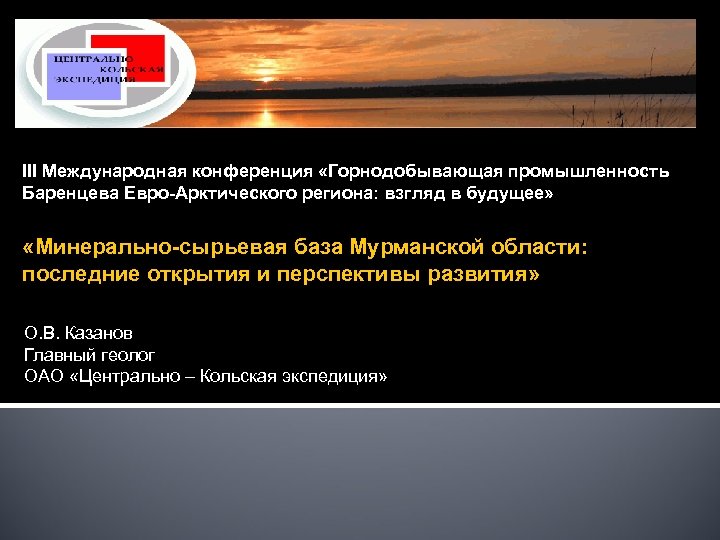 ЦЕНТРАЛЬНО
КОЛЬСКАЯ
ЭКСПЕДИЦИЯ

III Международная конференция «Горнодобывающая промышленность Баренцева Евро-Арктического региона: взгляд в будущее»

«Минерально-сырьевая база Мурманской области: последние открытия и перспективы развития»

О.В. Казанов
Главный геолог
ОАО «Центрально – Кольская экспедиция»